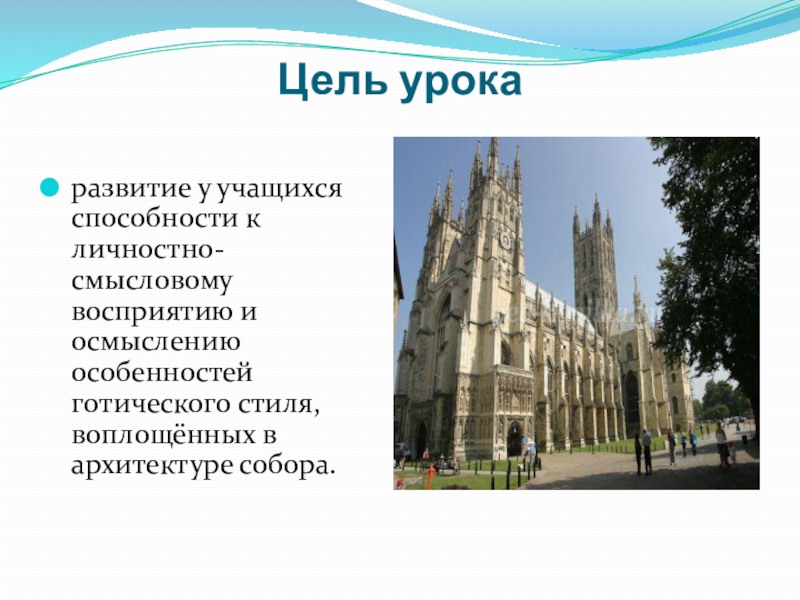 Цель урока

развитие у учащихся способности к личностно-смысловому восприятию и осмыслению особенностей готического стиля, воплощённых в архитектуре собора.